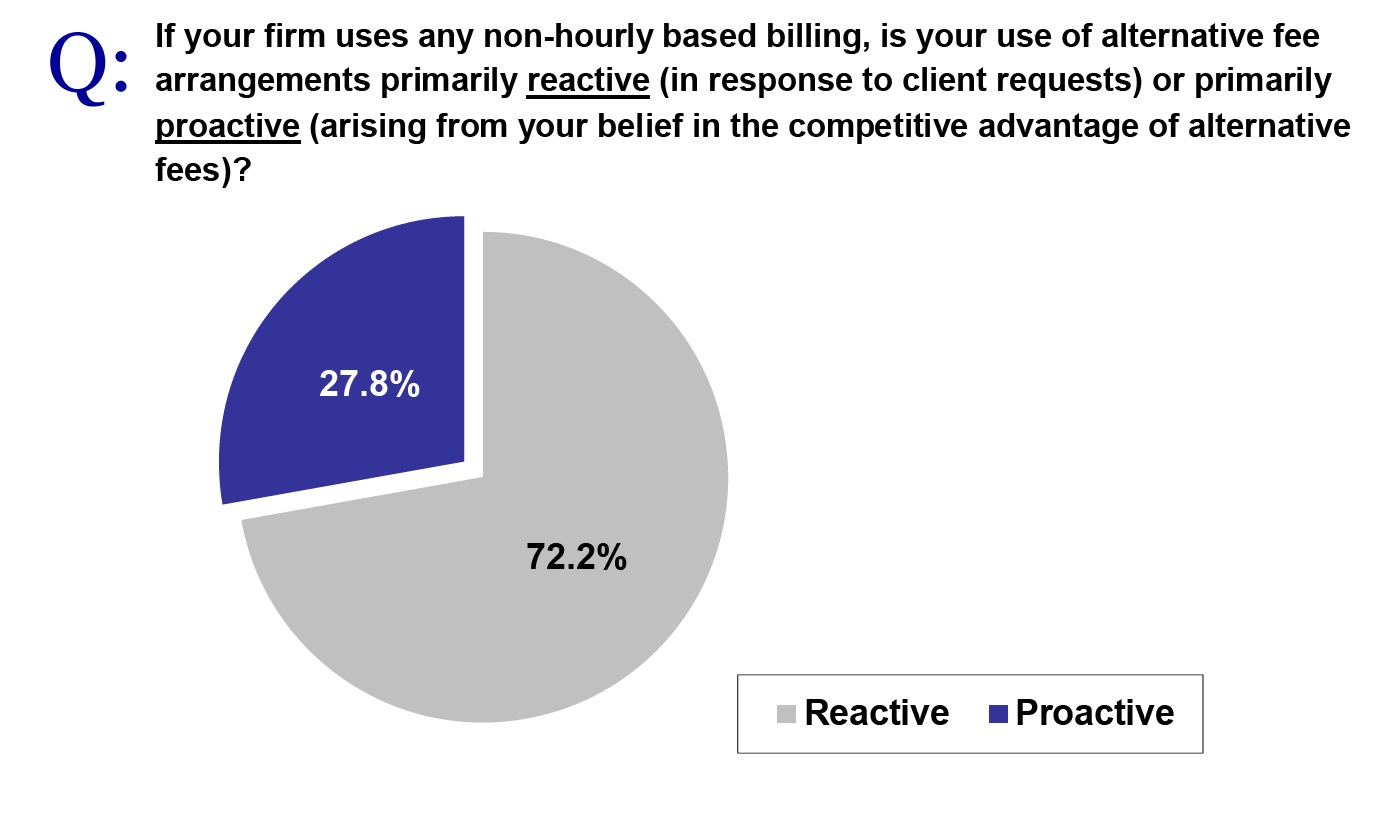 Q: If your firm uses any non-hourly based billing, is your use of alternative fee arrangements primarily reactive (in response to client requests) or primarily proactive (arising from your belief in the competitive advantage of alternative fees)?

27.8%

72.2%

Reactive Proactive